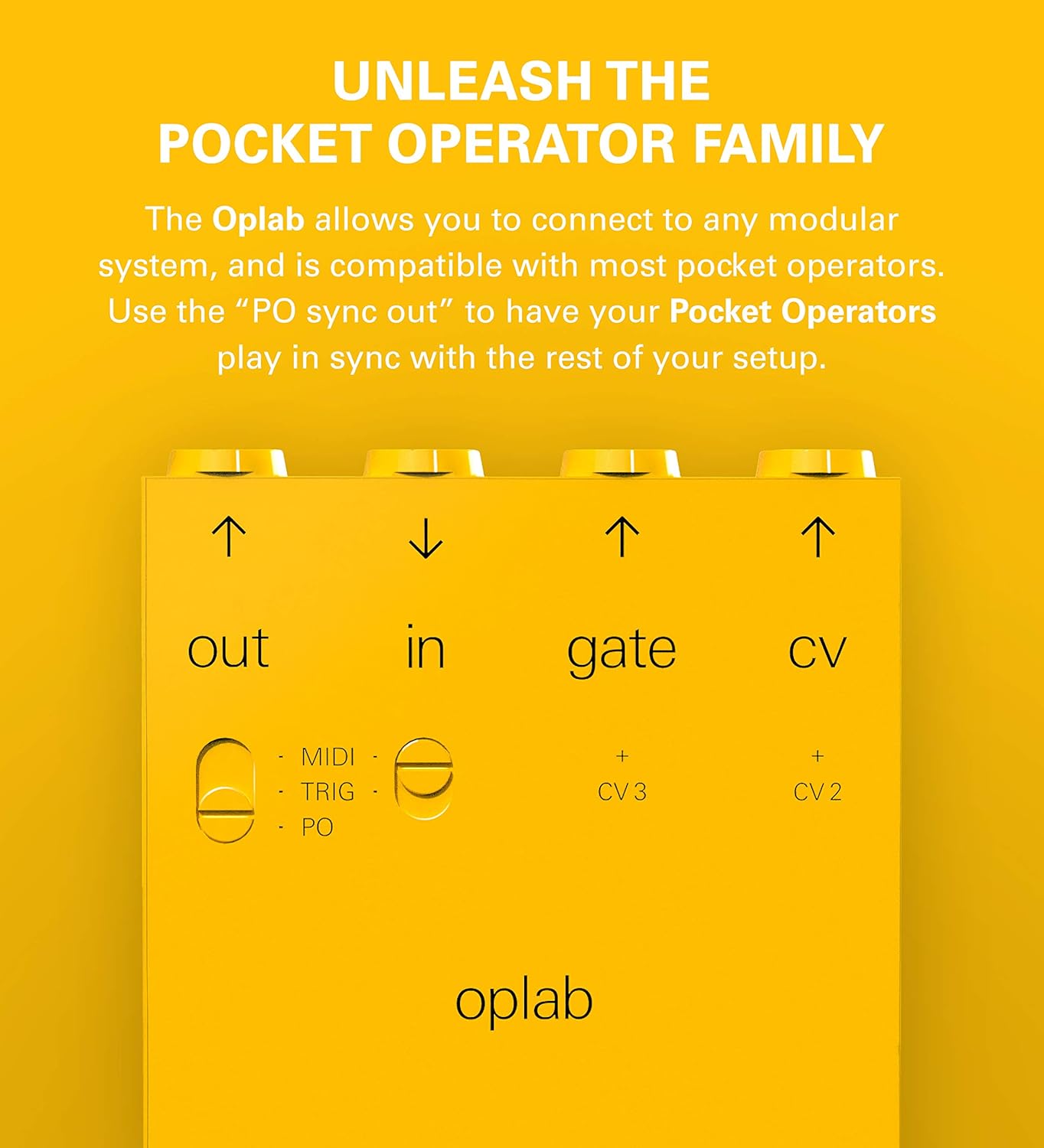 UNLEASH THE
POCKET OPERATOR FAMILY

The Oplab allows you to connect to any modular system, and is compatible with most pocket operators. Use the “PO sync out” to have your Pocket Operators play in sync with the rest of your setup.

↑ ↓ ↑ ↑

out in gate cv

- MIDI -
- TRIG -
- PO

+
CV 3

+
CV 2

oplab